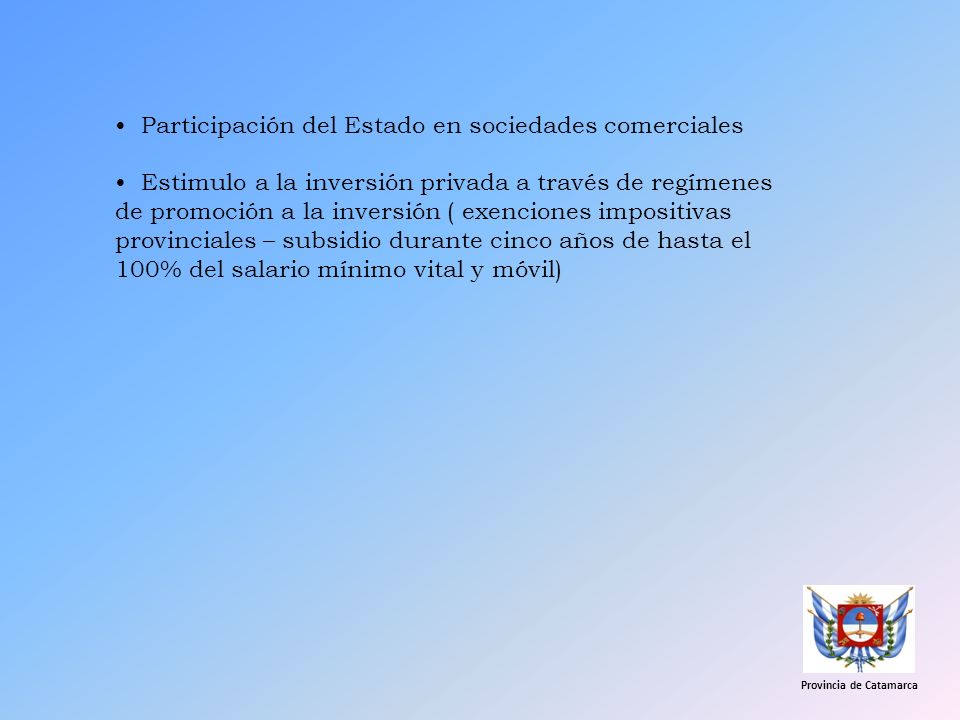 • Participación del Estado en sociedades comerciales

• Estimulo a la inversión privada a través de regímenes de promoción a la inversión ( exenciones impositivas provinciales – subsidio durante cinco años de hasta el 100% del salario mínimo vital y móvil)

Provincia de Catamarca